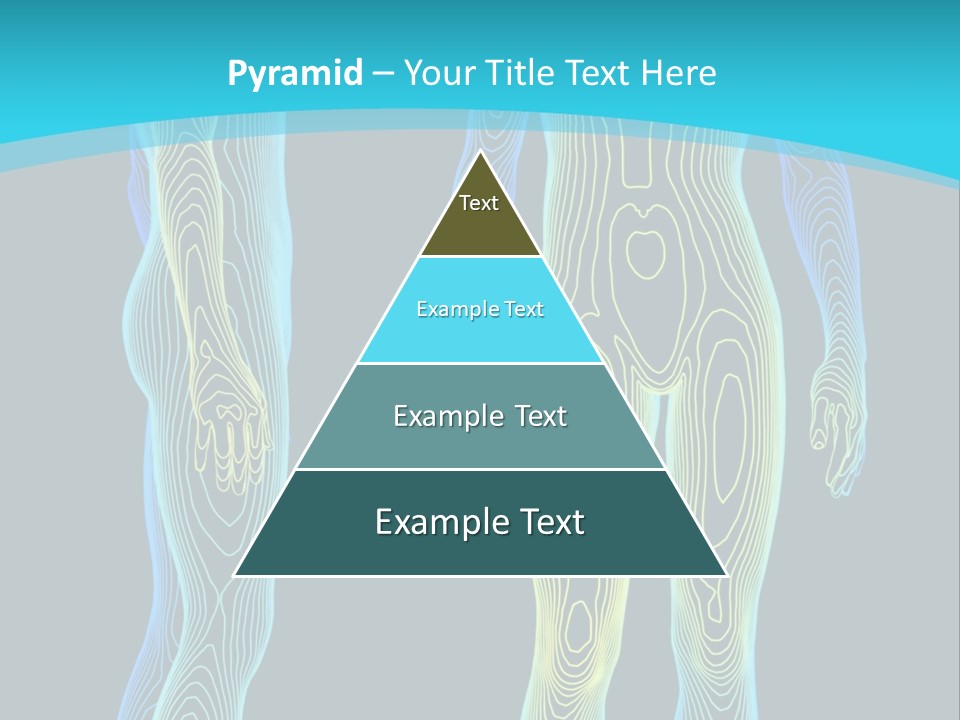 Pyramid – Your Title Text Here

Text

Example Text

Example Text

Example Text